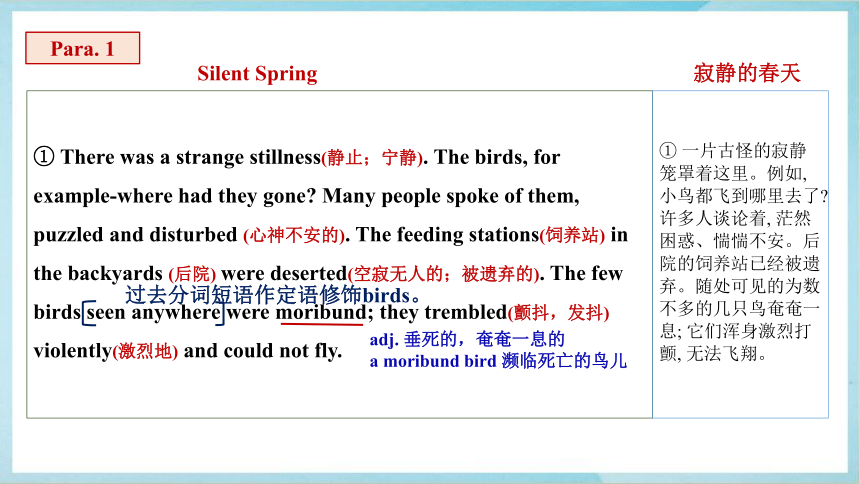 Para. 1

Silent Spring

寂静的春天

① There was a strange stillness(静止；宁静). The birds, for example-where had they gone? Many people spoke of them, puzzled and disturbed (心神不安的). The feeding stations(饲养站) in the backyards (后院) were deserted(空寂无人的；被遗弃的). The few birds seen anywhere were moribund; they trembled(颤抖，发抖) violently(激烈地) and could not fly.

过去分词短语作定语修饰birds。

adj. 垂死的，奄奄一息的
a moribund bird 濒临死亡的鸟儿

① 一片古怪的寂静笼罩着这里。例如，小鸟都飞到哪里去了？许多人谈论着，茫然困惑、惴惴不安。后院的饲养站已经被遗弃。随处可见的为数不多的几只鸟奄奄一息；它们浑身激烈打颤，无法飞翔。